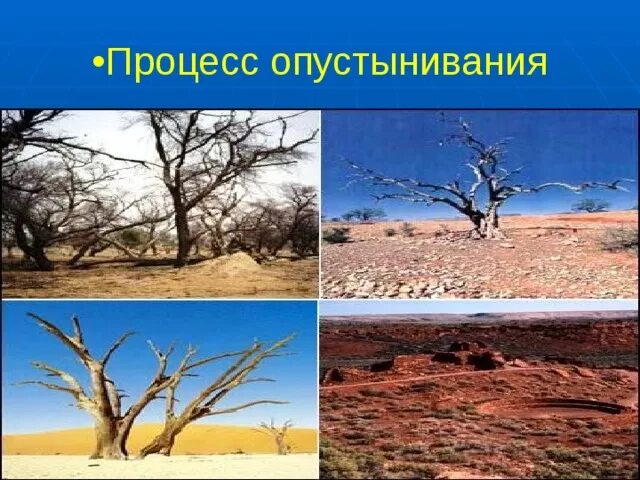 •Процесс опустынивания